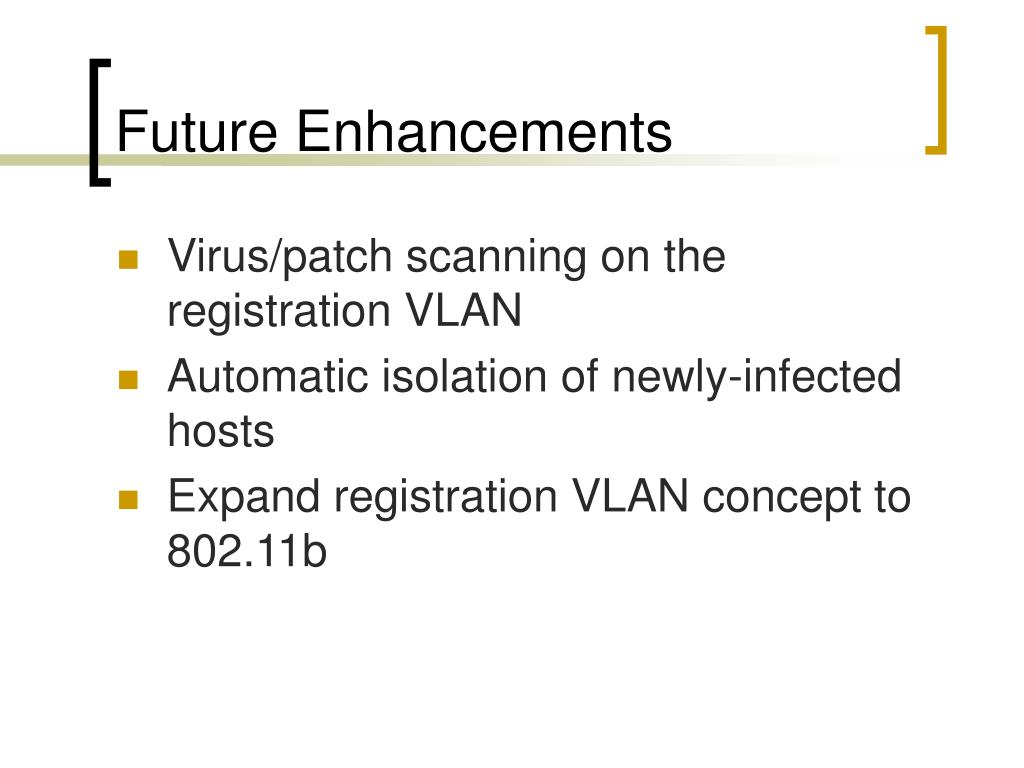 Future Enhancements

- Virus/patch scanning on the registration VLAN
- Automatic isolation of newly-infected hosts
- Expand registration VLAN concept to 802.11b